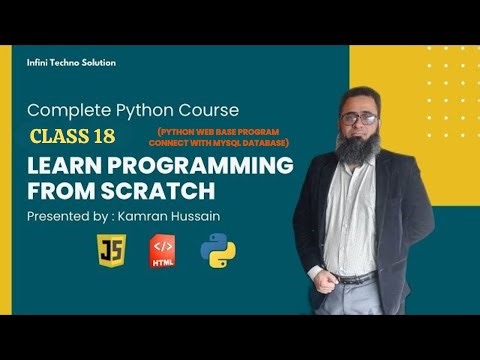 Infini Techno Solution

Complete Python Course

CLASS 18

(PYTHON WEB BASE PROGRAM CONNECT WITH MYSQL DATABASE)

LEARN PROGRAMMING FROM SCRATCH

Presented by : Kamran Hussain

JS

</>
HTML